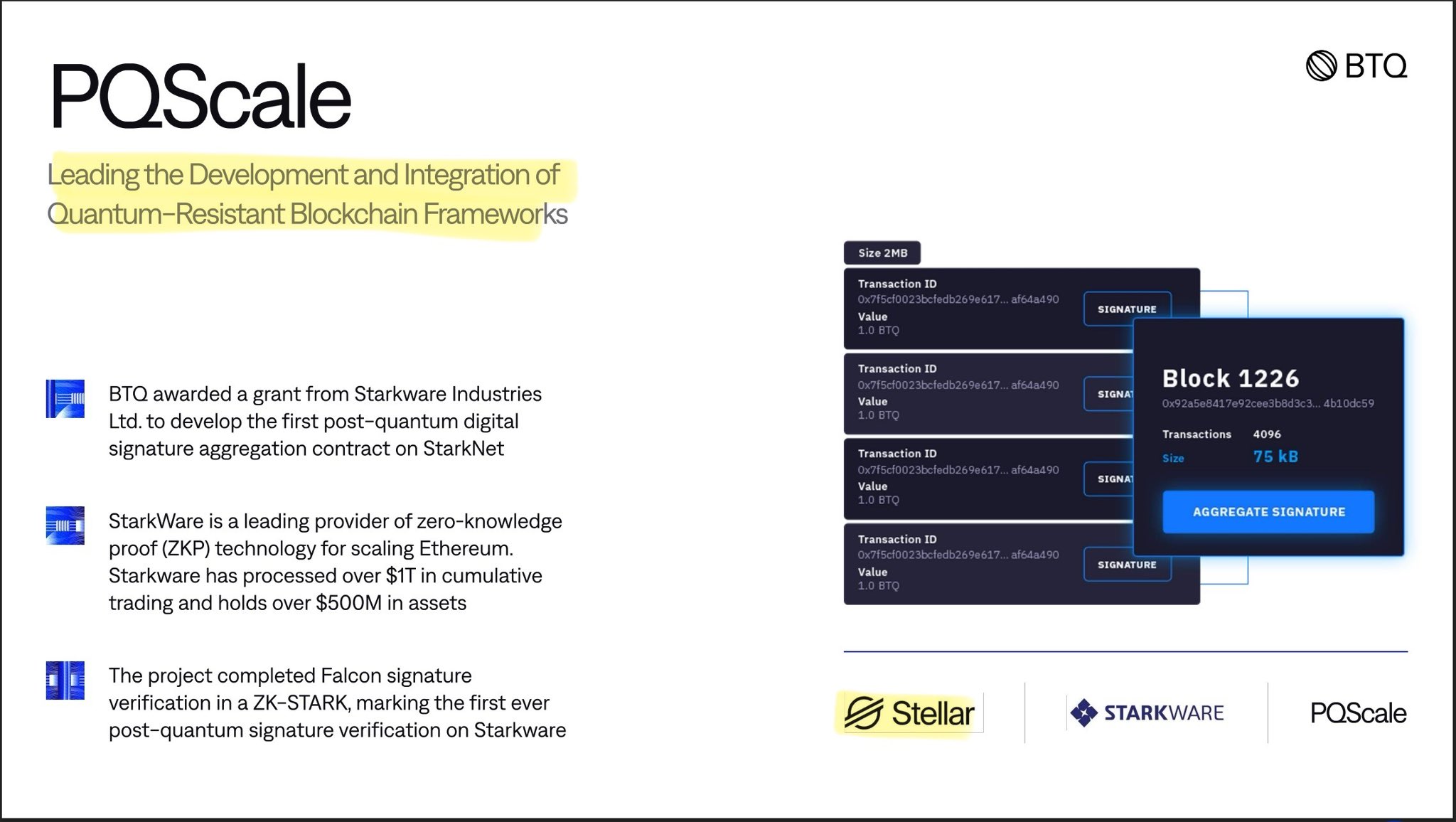 PQScale

BTQ

Leading the Development and Integration of Quantum-Resistant Blockchain Frameworks

BTQ awarded a grant from Starkware Industries Ltd. to develop the first post-quantum digital signature aggregation contract on StarkNet

StarkWare is a leading provider of zero-knowledge proof (ZKP) technology for scaling Ethereum. Starkware has processed over $1T in cumulative trading and holds over $500M in assets

The project completed Falcon signature verification in a ZK-STARK, marking the first ever post-quantum signature verification on Starkware

Size 2MB

Transaction ID
0x7f5cf0023bcfedb269e617... af64a490
Value
1.0 BTQ
SIGNATURE

Transaction ID
0x7f5cf0023bcfedb269e617... af64a490
Value
1.0 BTQ
SIGNAT

Transaction ID
0x7f5cf0023bcfedb269e617... af64a490
Value
1.0 BTQ
SIGNAT

Transaction ID
0x7f5cf0023bcfedb269e617... af64a490
Value
1.0 BTQ
SIGNATURE

Block 1226
0x92a5e8417e92cee3b8d3c3... 4b10dc59
Transactions 4096
Size 75 kB
AGGREGATE SIGNATURE

Stellar

STARKWARE

PQScale